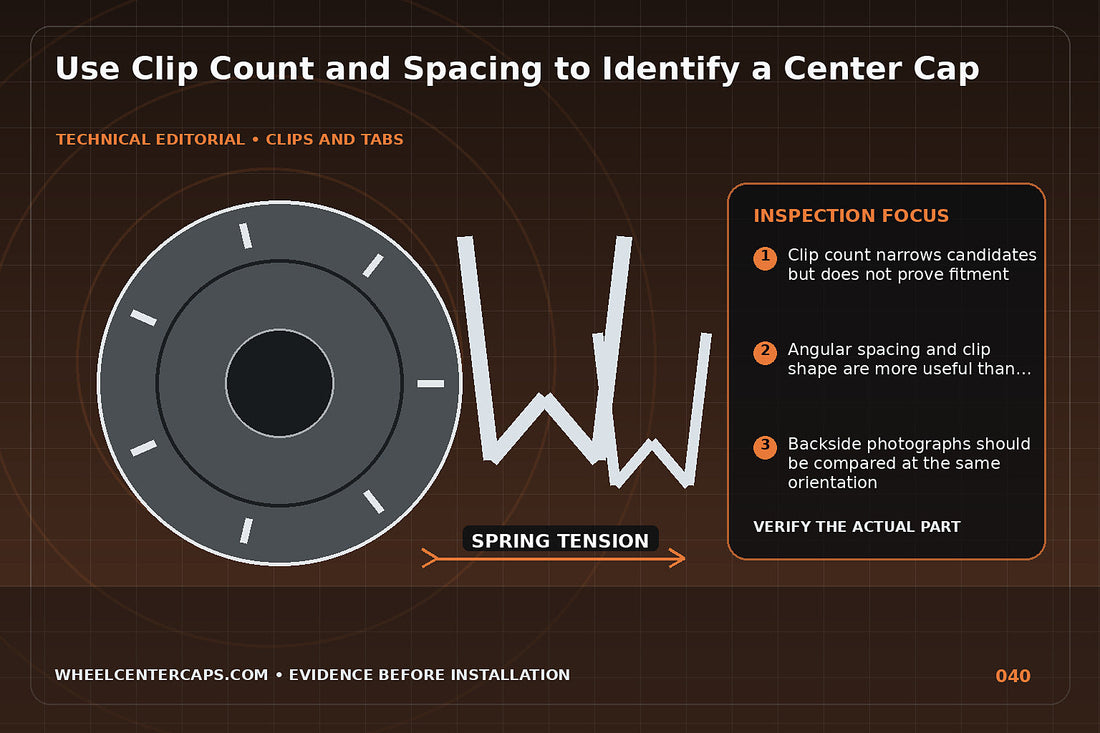 Use Clip Count and Spacing to Identify a Center Cap

TECHNICAL EDITORIAL • CLIPS AND TABS

SPRING TENSION

INSPECTION FOCUS

1 Clip count narrows candidates but does not prove fitment

2 Angular spacing and clip shape are more useful than...

3 Backside photographs should be compared at the same orientation

VERIFY THE ACTUAL PART

WHEELCENTERCAPS.COM • EVIDENCE BEFORE INSTALLATION

040